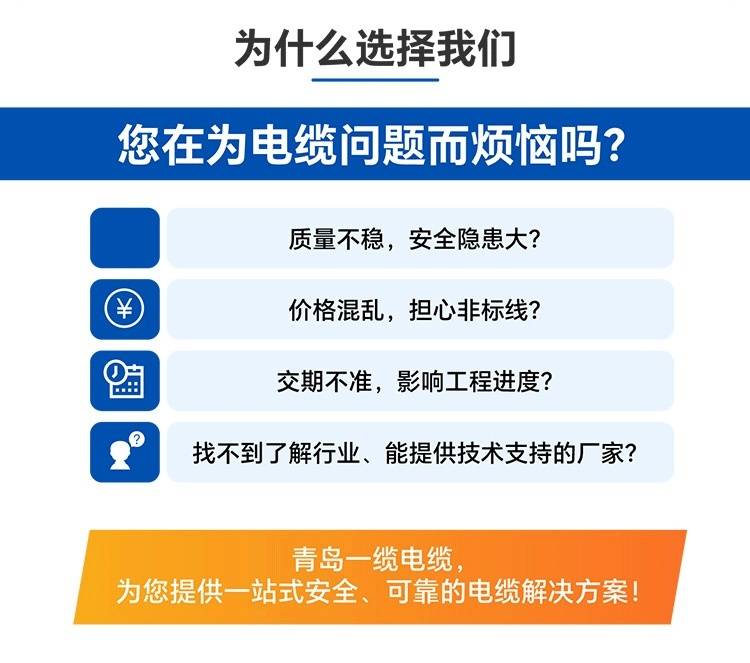 为什么选择我们

您在为电缆问题而烦恼吗?

质量不稳，安全隐患大?

¥

价格混乱，担心非标线?

交期不准，影响工程进度?

?

找不到了解行业、能提供技术支持的厂家?

青岛一缆电缆，
为您提供一站式安全、可靠的电缆解决方案!